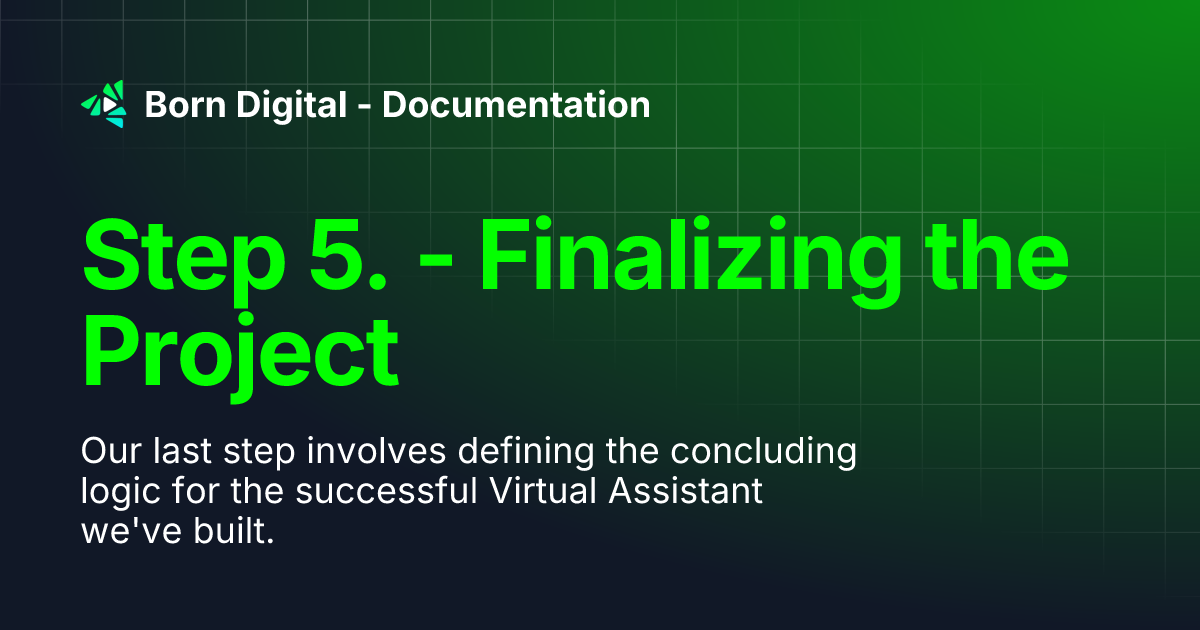 Born Digital - Documentation

Step 5. - Finalizing the Project

Our last step involves defining the concluding logic for the successful Virtual Assistant we've built.